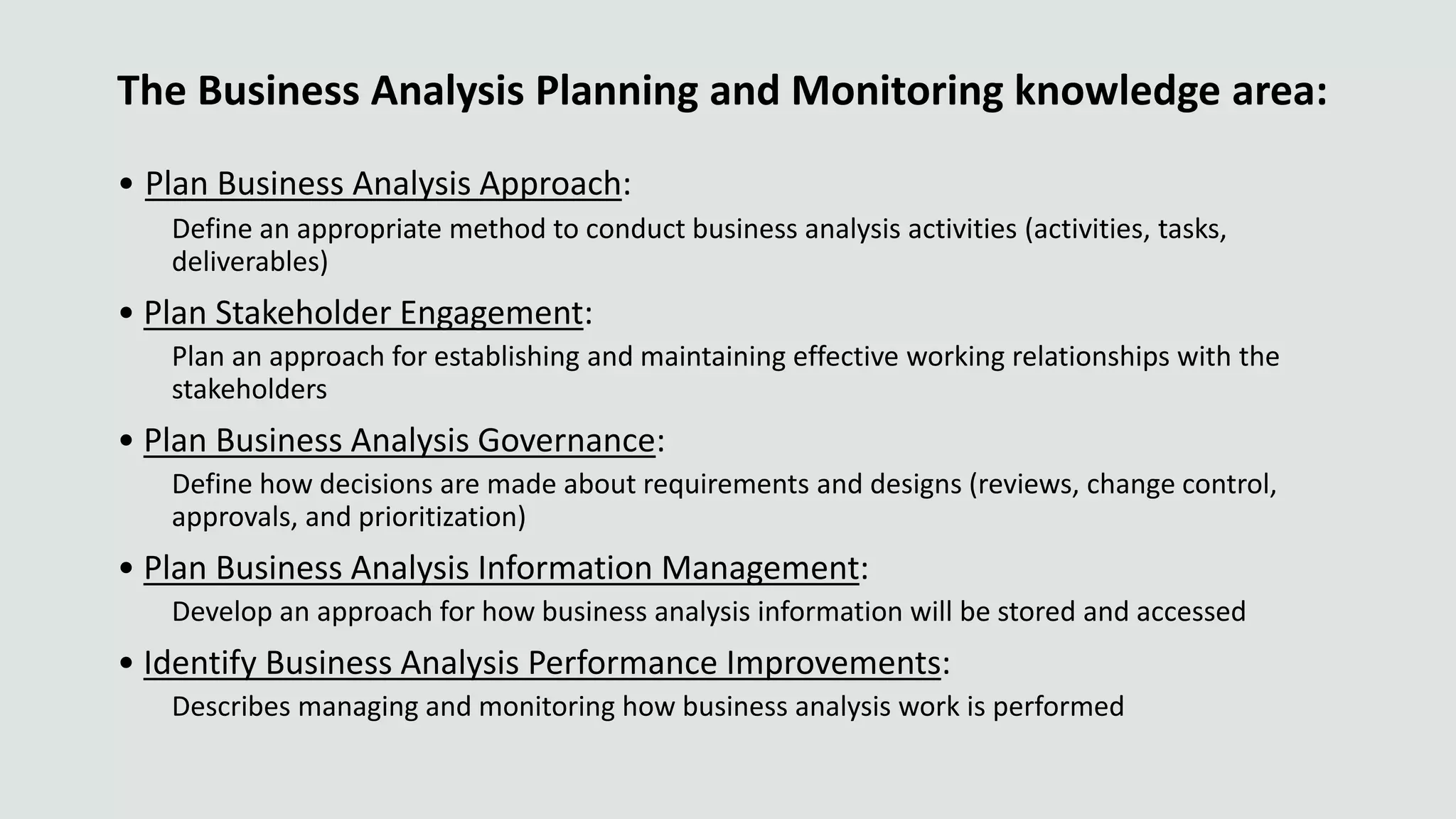 The Business Analysis Planning and Monitoring knowledge area:

• Plan Business Analysis Approach:
Define an appropriate method to conduct business analysis activities (activities, tasks, deliverables)

• Plan Stakeholder Engagement:
Plan an approach for establishing and maintaining effective working relationships with the stakeholders

• Plan Business Analysis Governance:
Define how decisions are made about requirements and designs (reviews, change control, approvals, and prioritization)

• Plan Business Analysis Information Management:
Develop an approach for how business analysis information will be stored and accessed

• Identify Business Analysis Performance Improvements:
Describes managing and monitoring how business analysis work is performed